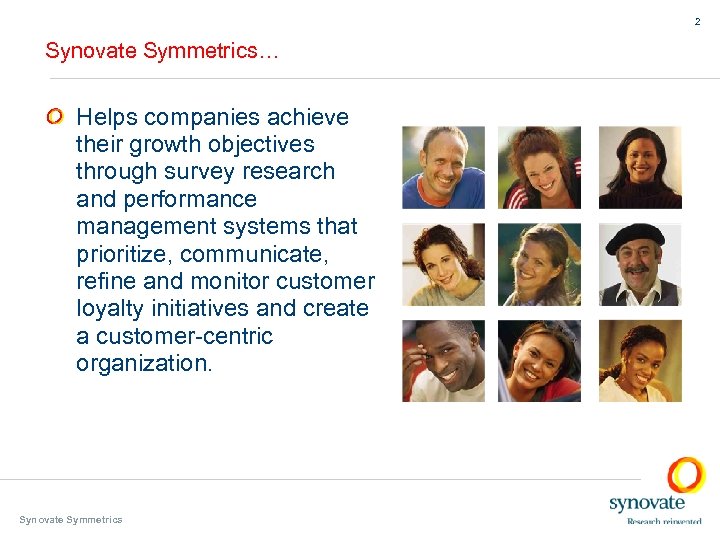 2

Synovate Symmetrics…

Helps companies achieve their growth objectives through survey research and performance management systems that prioritize, communicate, refine and monitor customer loyalty initiatives and create a customer-centric organization.

Synovate Symmetrics

synovate
Research reinvented